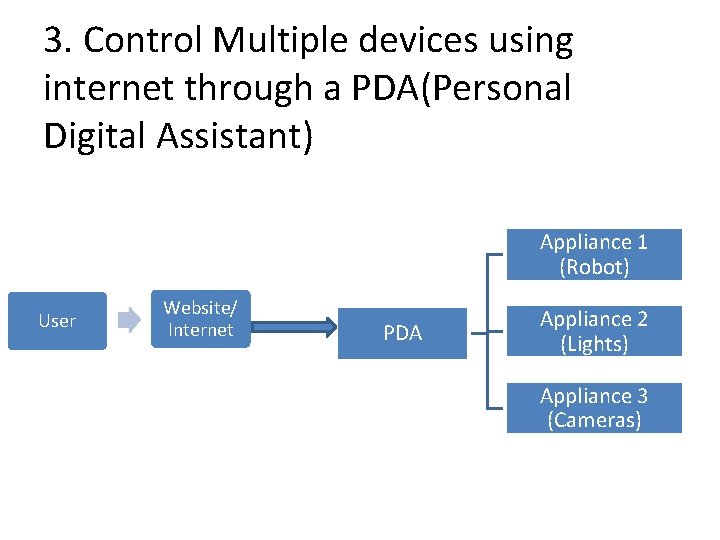 3. Control Multiple devices using internet through a PDA(Personal Digital Assistant)

User

Website/ Internet

PDA

Appliance 1 (Robot)

Appliance 2 (Lights)

Appliance 3 (Cameras)